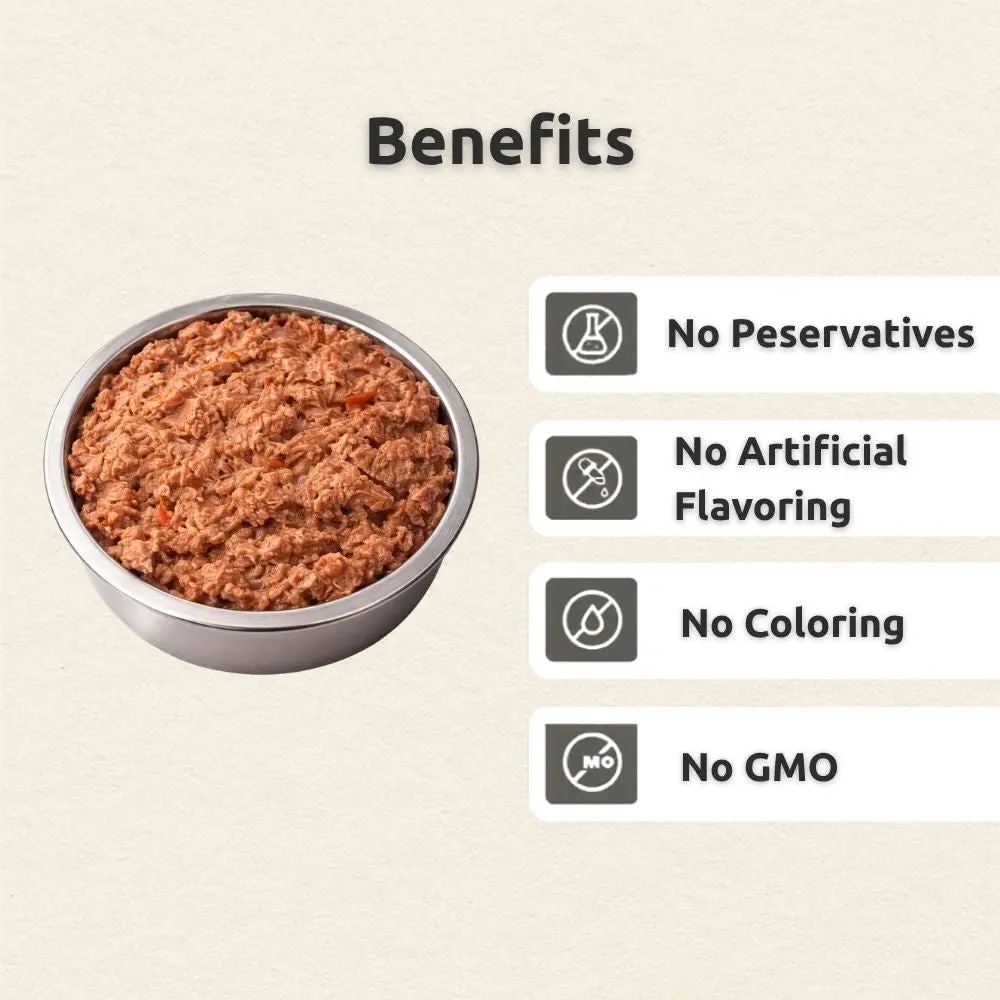 Benefits

No Peservatives

No Artificial Flavoring

No Coloring

MO

No GMO